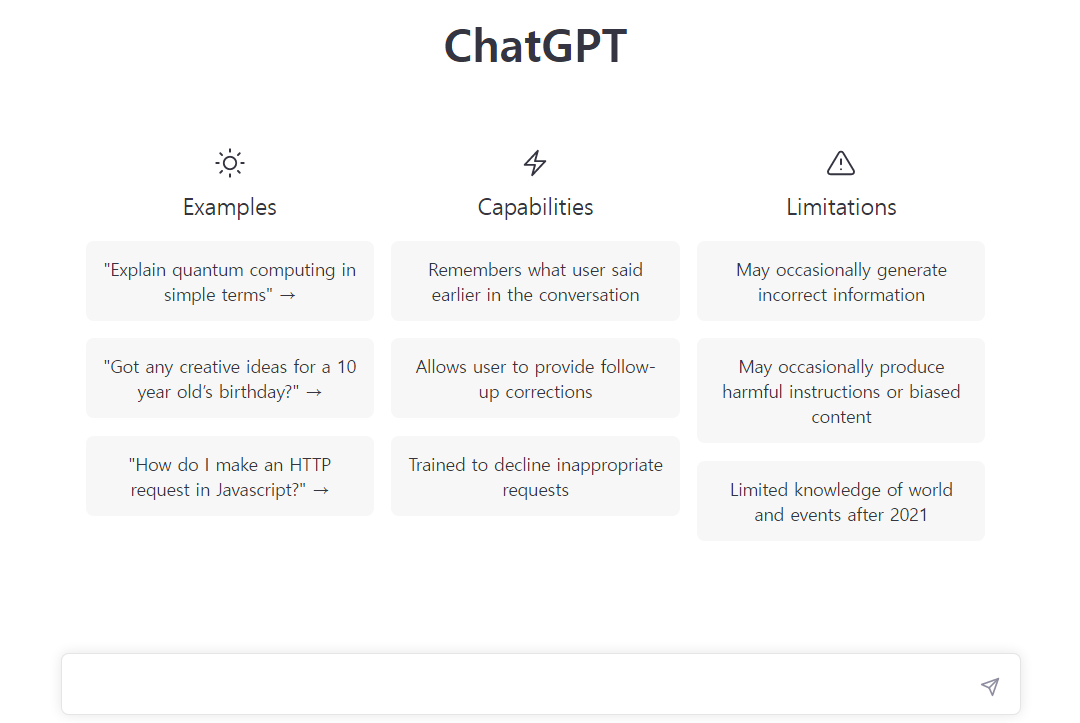 ChatGPT

Examples

"Explain quantum computing in simple terms" →

"Got any creative ideas for a 10 year old's birthday?" →

"How do I make an HTTP request in Javascript?" →

Capabilities

Remembers what user said earlier in the conversation

Allows user to provide follow-up corrections

Trained to decline inappropriate requests

Limitations

May occasionally generate incorrect information

May occasionally produce harmful instructions or biased content

Limited knowledge of world and events after 2021